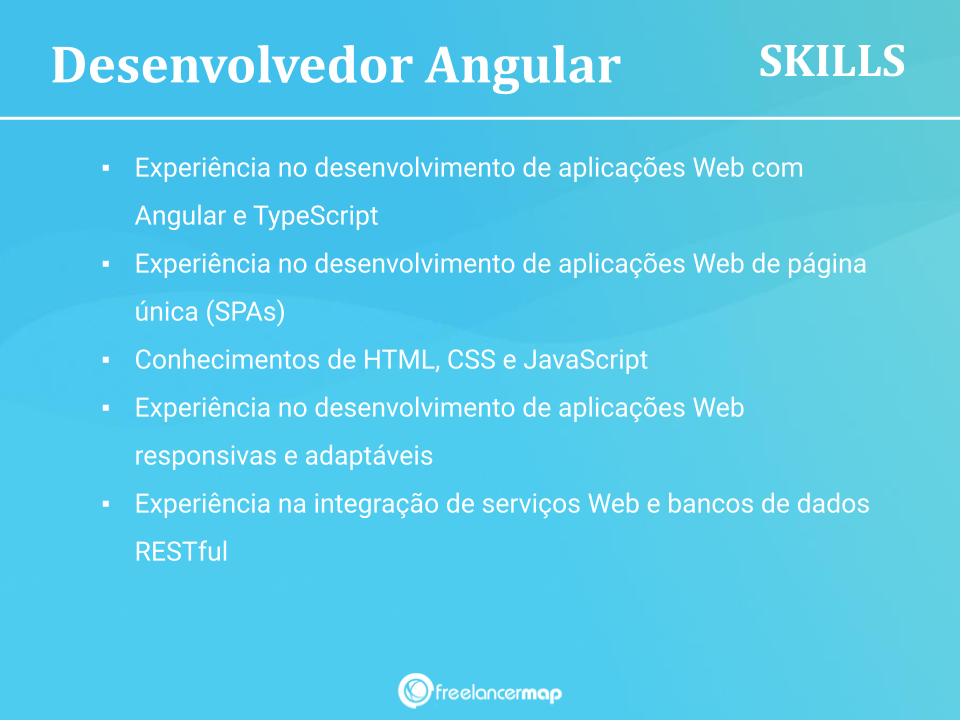 Desenvolvedor Angular SKILLS

▪ Experiência no desenvolvimento de aplicações Web com Angular e TypeScript

▪ Experiência no desenvolvimento de aplicações Web de página única (SPAs)

▪ Conhecimentos de HTML, CSS e JavaScript

▪ Experiência no desenvolvimento de aplicações Web responsivas e adaptáveis

▪ Experiência na integração de serviços Web e bancos de dados RESTful

freelancermap